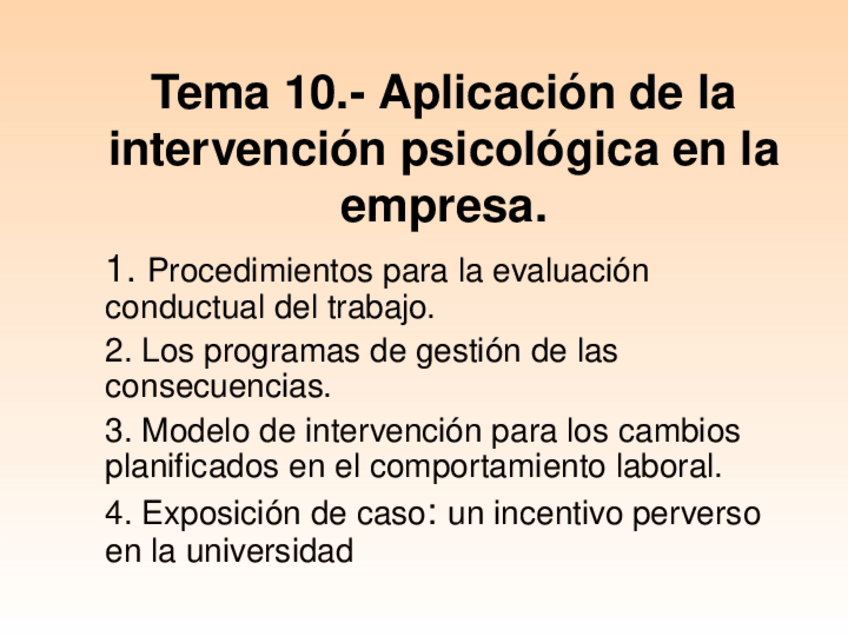 Tema 10.- Aplicación de la intervención psicológica en la empresa.

1. Procedimientos para la evaluación conductual del trabajo.

2. Los programas de gestión de las consecuencias.

3. Modelo de intervención para los cambios planificados en el comportamiento laboral.

4. Exposición de caso: un incentivo perverso en la universidad